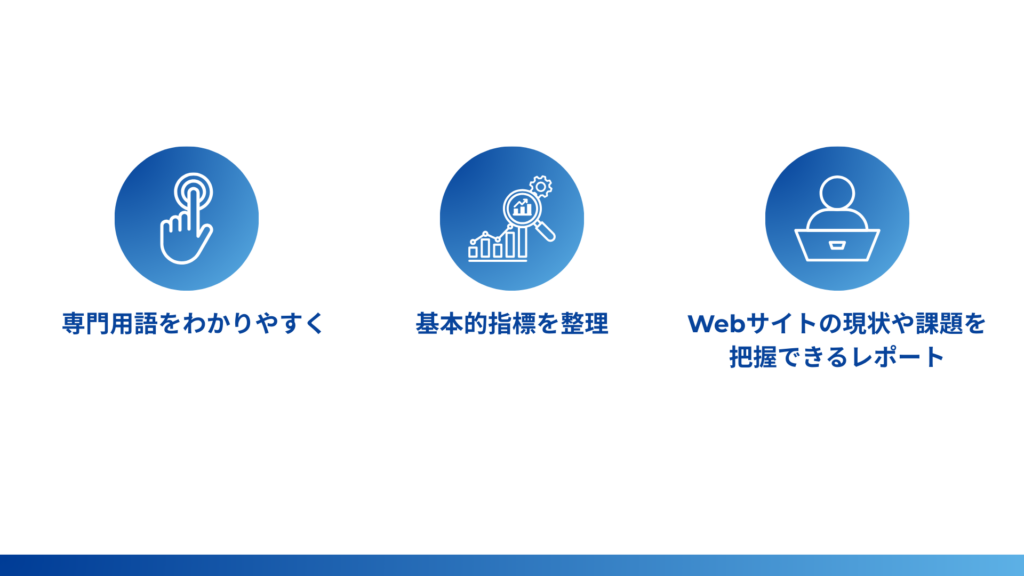 専門用語をわかりやすく

基本的指標を整理

Webサイトの現状や課題を把握できるレポート